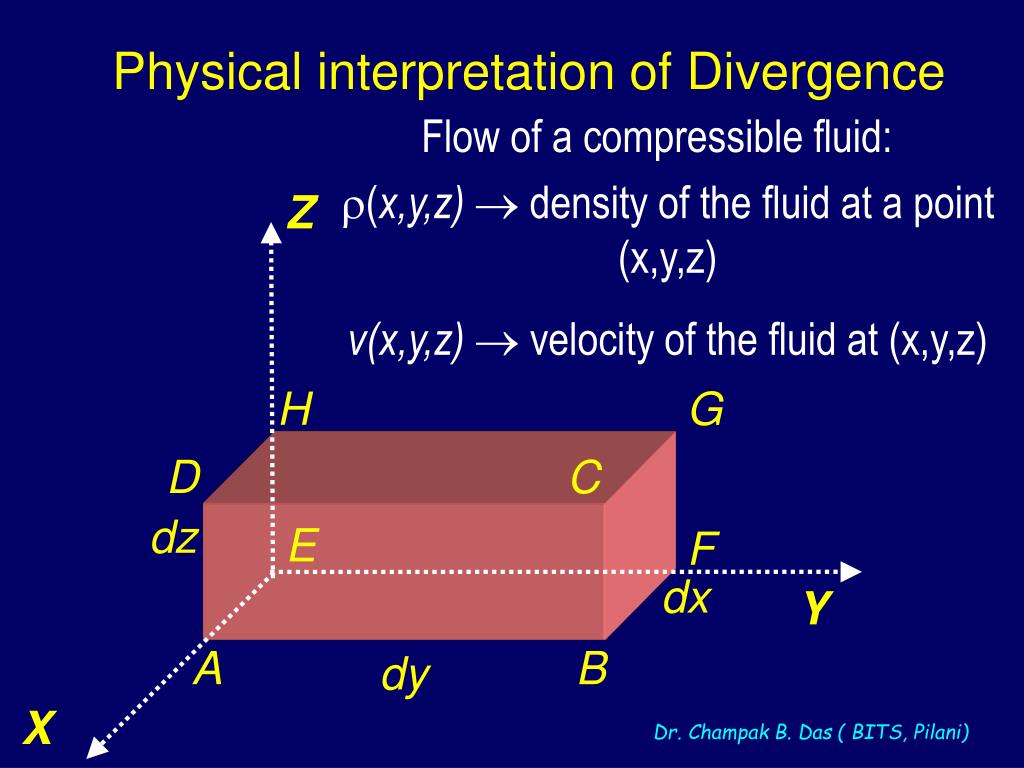 Physical interpretation of Divergence

Flow of a compressible fluid:

$\rho(x,y,z) \rightarrow$ density of the fluid at a point (x,y,z)

$v(x,y,z) \rightarrow$ velocity of the fluid at (x,y,z)

Z

H

G

D

C

dz

E

F

dx

Y

A

dy

B

X

Dr. Champak B. Das ( BITS, Pilani)